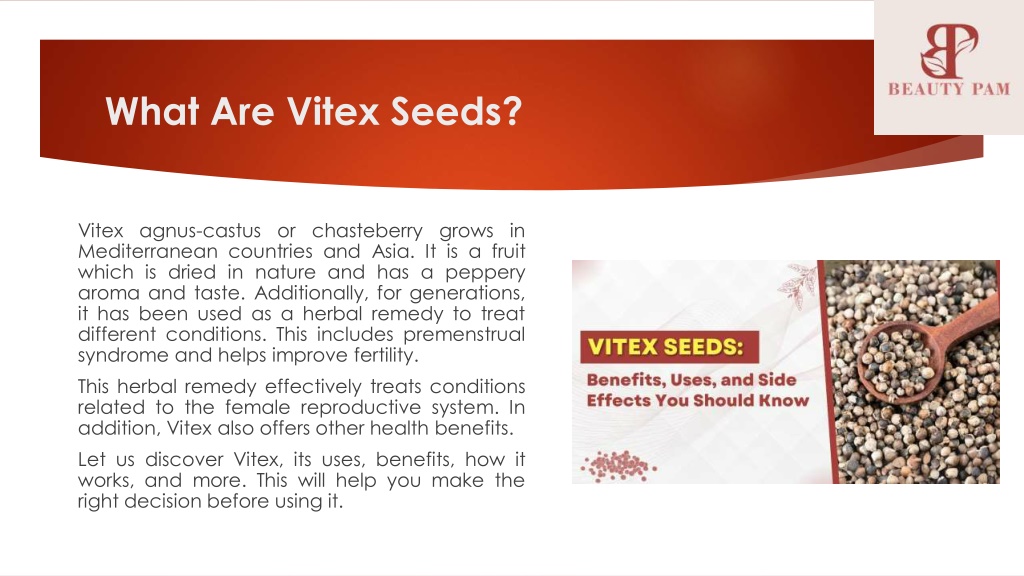 BEAUTY PAM

What Are Vitex Seeds?

Vitex agnus-castus or chasteberry grows in Mediterranean countries and Asia. It is a fruit which is dried in nature and has a peppery aroma and taste. Additionally, for generations, it has been used as a herbal remedy to treat different conditions. This includes premenstrual syndrome and helps improve fertility.

This herbal remedy effectively treats conditions related to the female reproductive system. In addition, Vitex also offers other health benefits.

Let us discover Vitex, its uses, benefits, how it works, and more. This will help you make the right decision before using it.

VITEX SEEDS:
Benefits, Uses, and Side Effects You Should Know